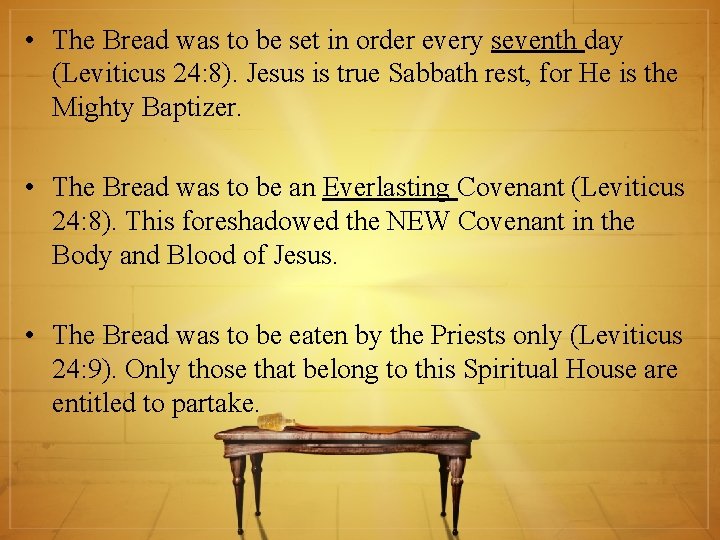 • The Bread was to be set in order every seventh day (Leviticus 24:8). Jesus is true Sabbath rest, for He is the Mighty Baptizer.

• The Bread was to be an Everlasting Covenant (Leviticus 24:8). This foreshadowed the NEW Covenant in the Body and Blood of Jesus.

• The Bread was to be eaten by the Priests only (Leviticus 24:9). Only those that belong to this Spiritual House are entitled to partake.